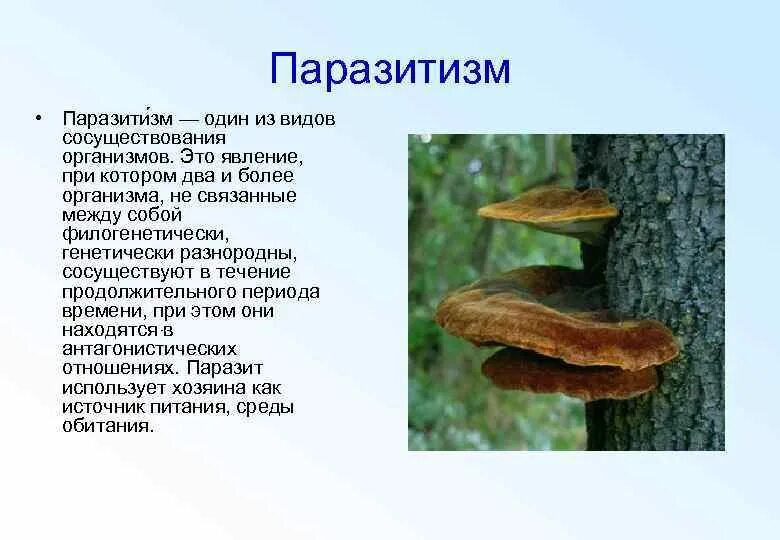 Паразитизм

• Паразити́зм — один из видов сосуществования организмов. Это явление, при котором два и более организма, не связанные между собой филогенетически, генетически разнородны, сосуществуют в течение продолжительного периода времени, при этом они находятся в антагонистических отношениях. Паразит использует хозяина как источник питания, среды обитания.